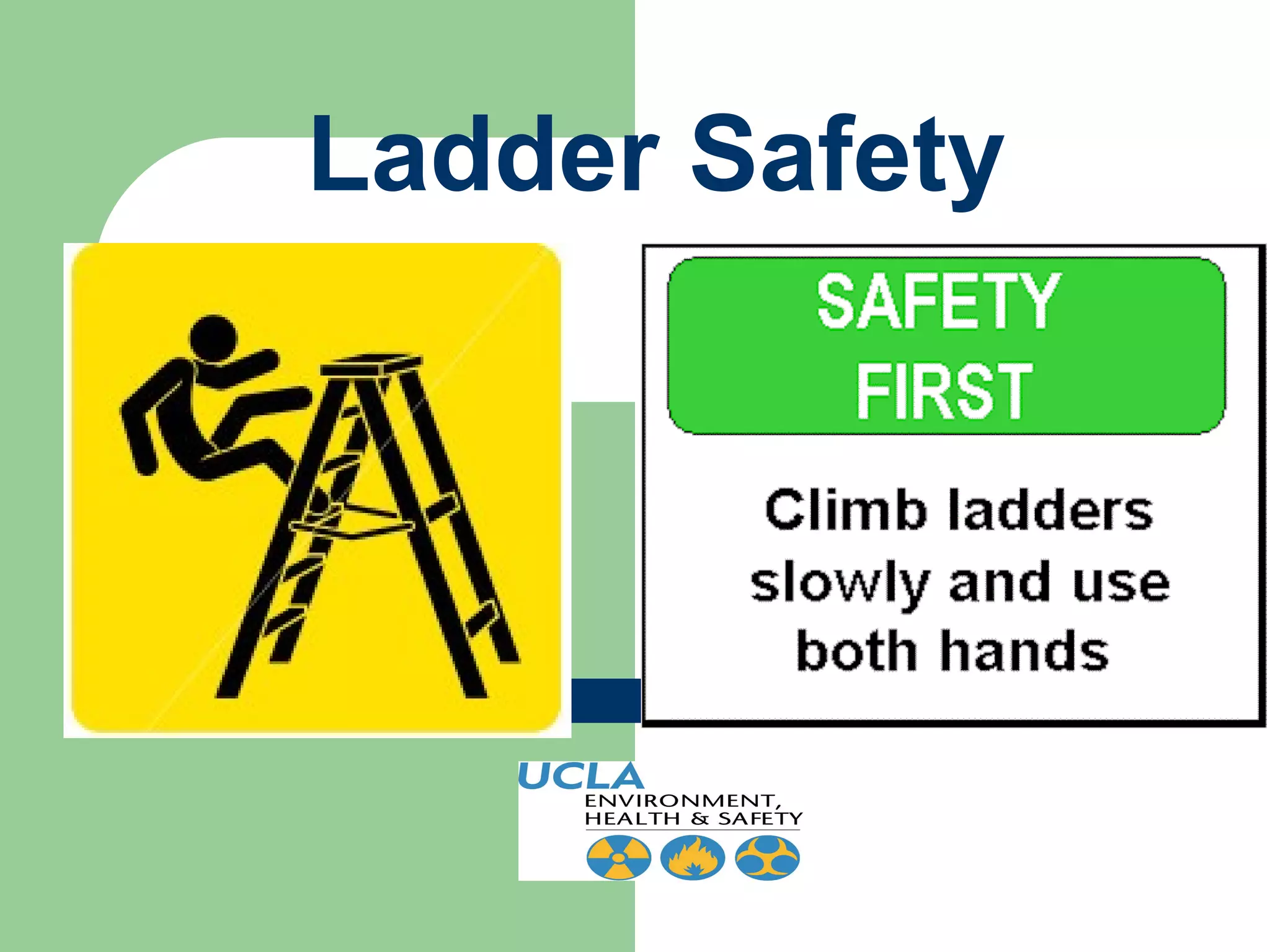 Ladder Safety

SAFETY FIRST

Climb ladders slowly and use both hands

UCLA
ENVIRONMENT, HEALTH & SAFETY